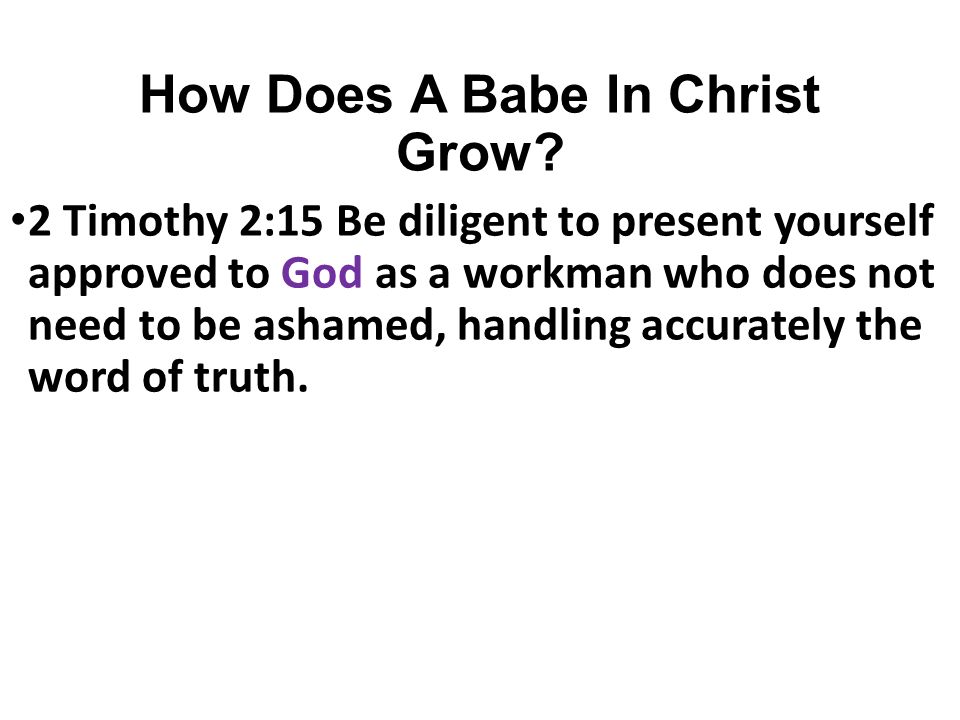 How Does A Babe In Christ Grow?

•2 Timothy 2:15 Be diligent to present yourself approved to God as a workman who does not need to be ashamed, handling accurately the word of truth.